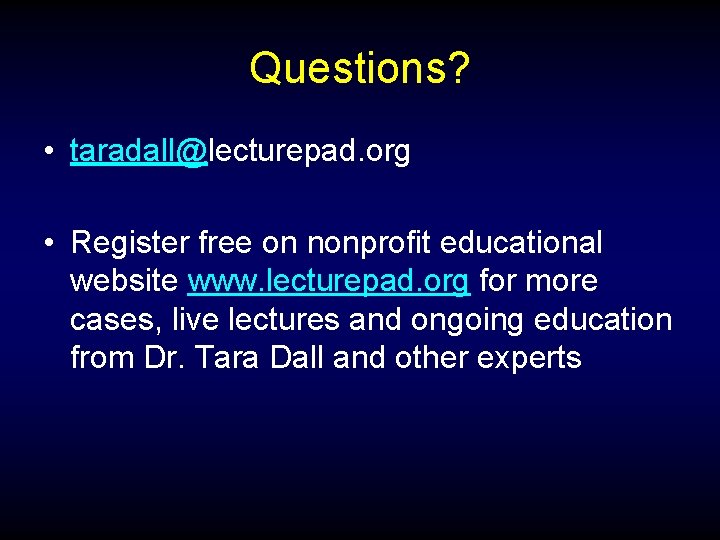 Questions?

• taradall@lecturepad.org

• Register free on nonprofit educational website www.lecturepad.org for more cases, live lectures and ongoing education from Dr. Tara Dall and other experts